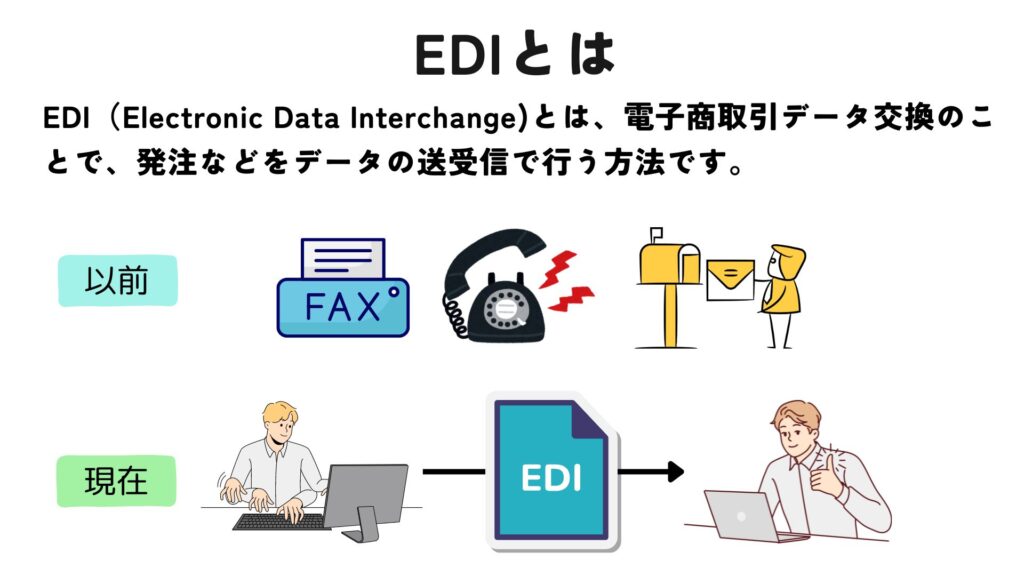 EDIとは

EDI（Electronic Data Interchange)とは、電子商取引データ交換のことで、発注などをデータの送受信で行う方法です。

以前

FAX

現在

EDI